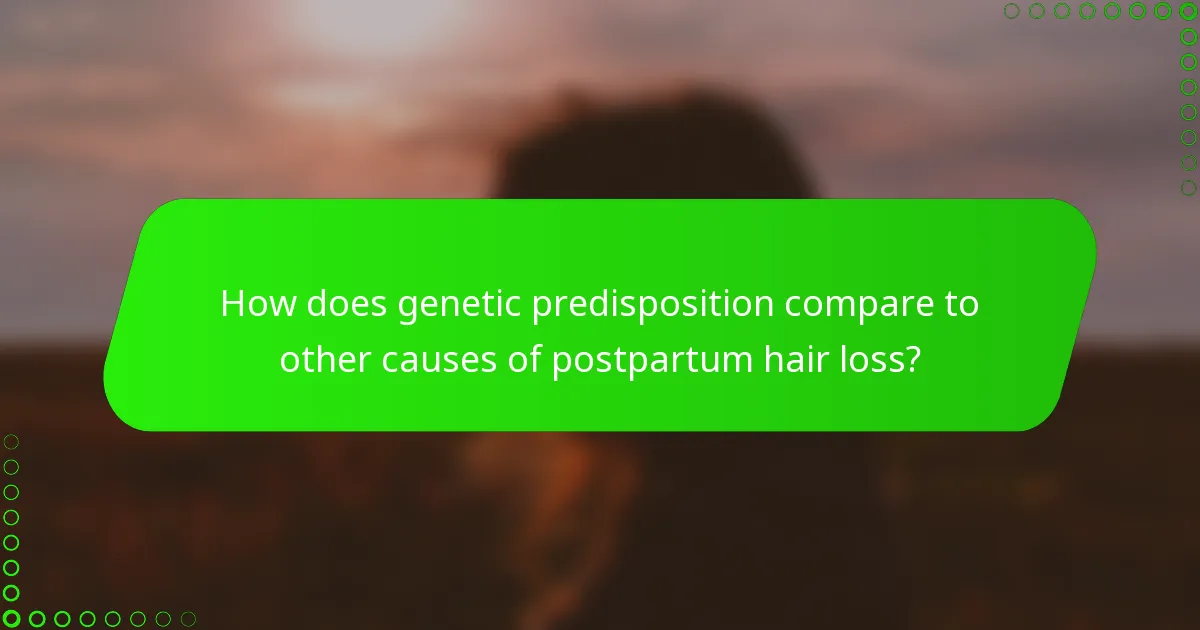 How does genetic predisposition compare to other causes of postpartum hair loss?